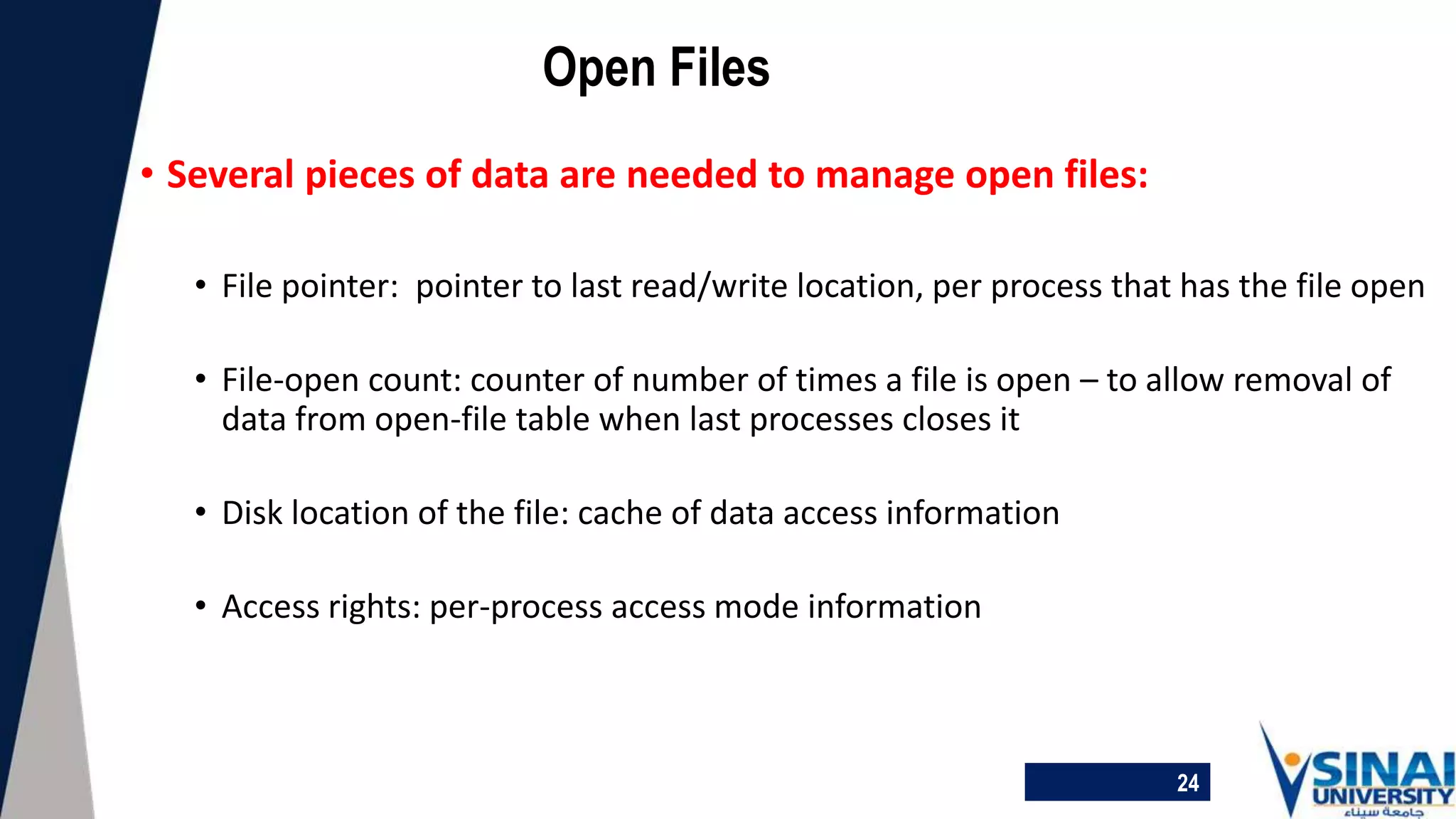 Open Files

• Several pieces of data are needed to manage open files:

• File pointer: pointer to last read/write location, per process that has the file open

• File-open count: counter of number of times a file is open – to allow removal of data from open-file table when last processes closes it

• Disk location of the file: cache of data access information

• Access rights: per-process access mode information

24

SINAI UNIVERSITY
جامعة سيناء